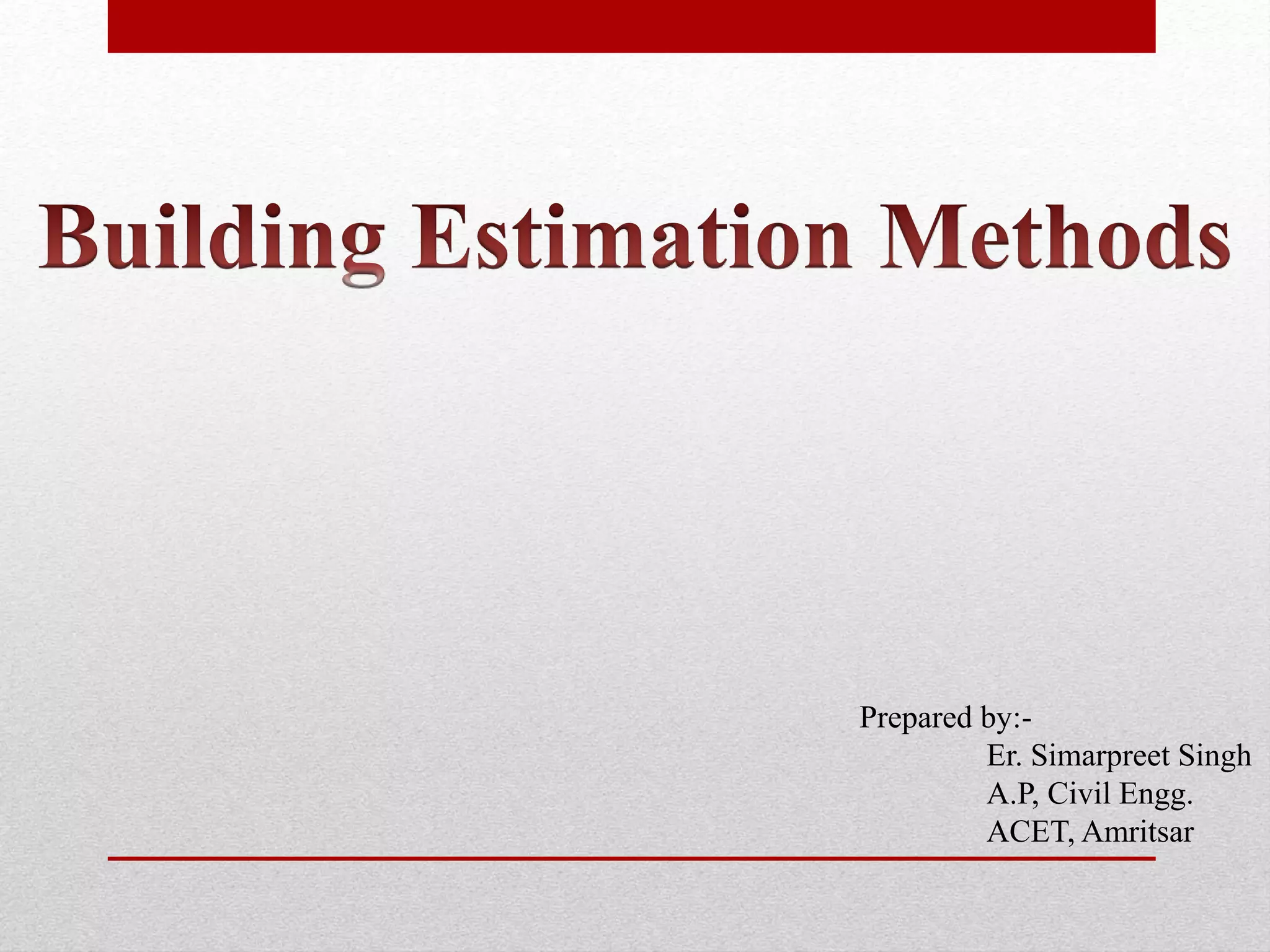 Building Estimation Methods

Prepared by:-
Er. Simarpreet Singh
A.P, Civil Engg.
ACET, Amritsar